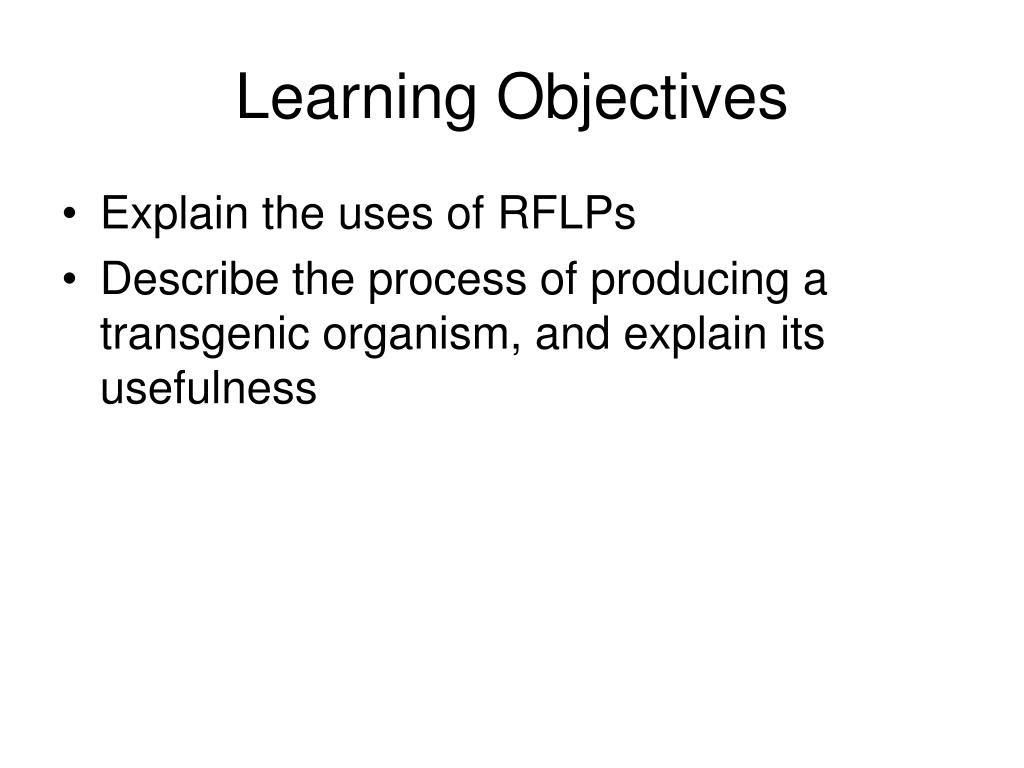 Learning Objectives

• Explain the uses of RFLPs
• Describe the process of producing a transgenic organism, and explain its usefulness